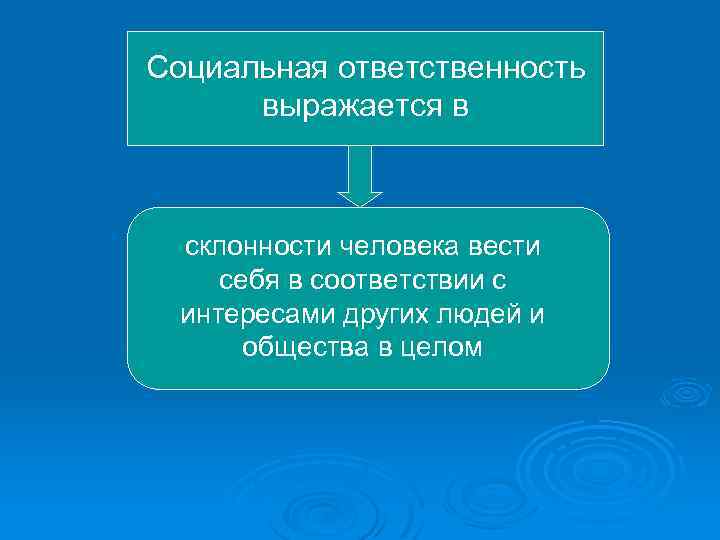 Социальная ответственность выражается в

склонности человека вести себя в соответствии с интересами других людей и общества в целом